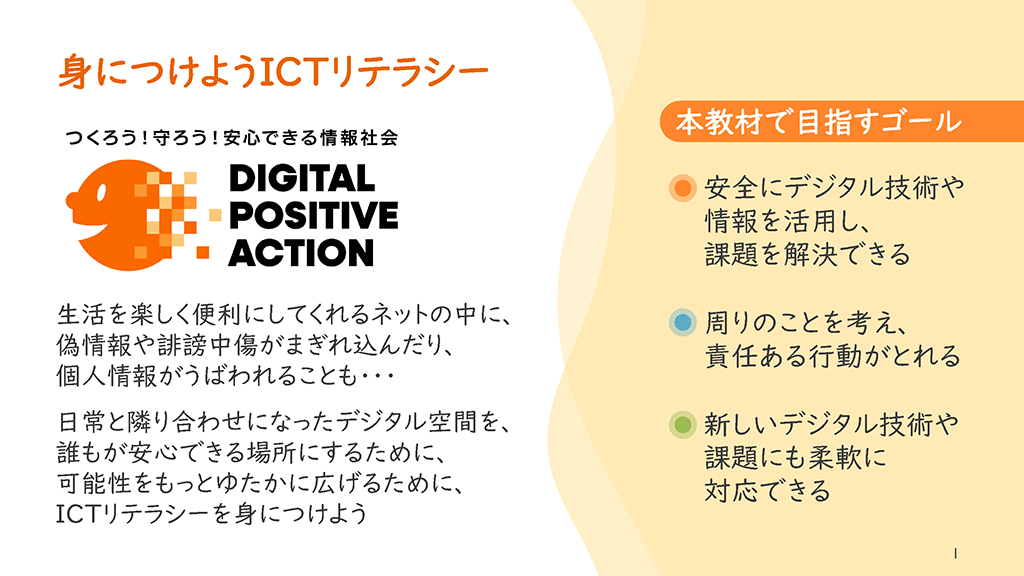 身につけようICTリテラシー

つくろう！守ろう！安心できる情報社会

DIGITAL POSITIVE ACTION

生活を楽しく便利にしてくれるネットの中に、偽情報や誹謗中傷がまぎれ込んだり、個人情報がうばわれることも・・・

日常と隣り合わせになったデジタル空間を、誰もが安心できる場所にするために、可能性をもっとゆたかに広げるために、ICTリテラシーを身につけよう

本教材で目指すゴール

安全にデジタル技術や情報を活用し、課題を解決できる

周りのことを考え、責任ある行動がとれる

新しいデジタル技術や課題にも柔軟に対応できる

1